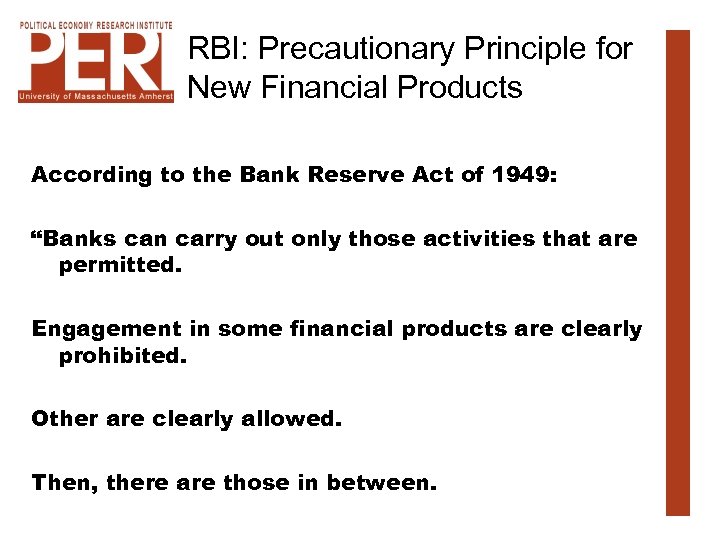 POLITICAL ECONOMY RESEARCH INSTITUTE
PERI
University of Massachusetts Amherst

RBI: Precautionary Principle for New Financial Products

According to the Bank Reserve Act of 1949:

“Banks can carry out only those activities that are permitted.

Engagement in some financial products are clearly prohibited.

Other are clearly allowed.

Then, there are those in between.